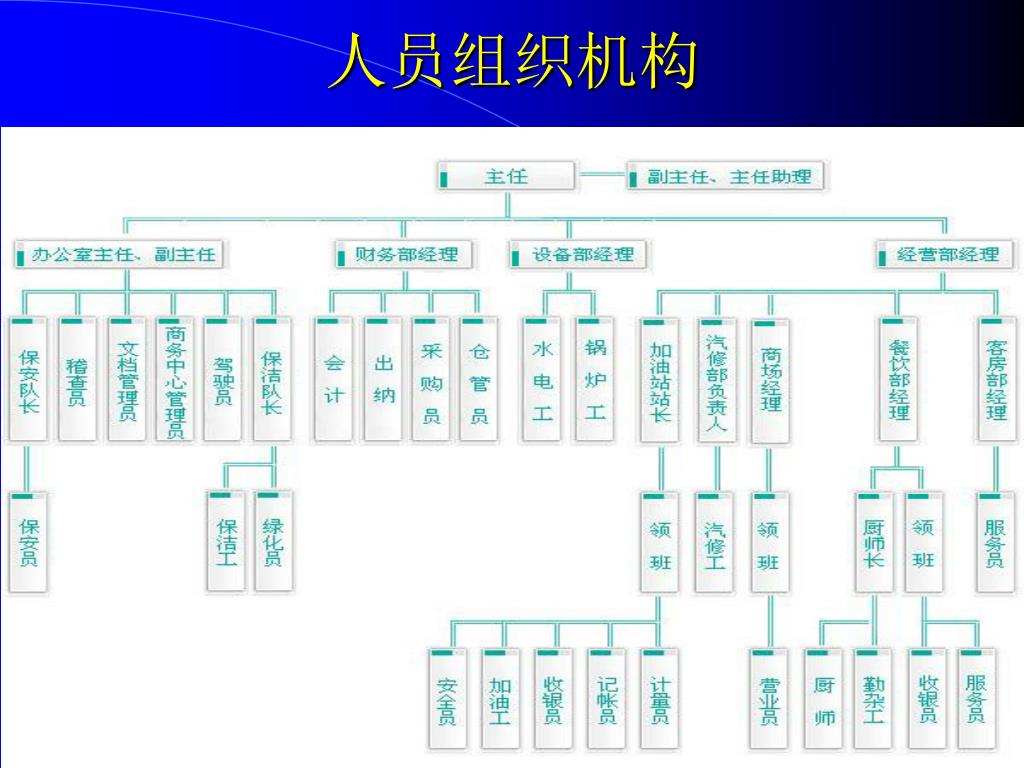 人员组织机构

主任
副主任、主任助理

办公室主任、副主任
财务部经理
设备部经理
经营部经理

保安队长
稽查员
文档管理员
商务中心管理员
驾驶员
保洁队长
会计
出纳
采购员
仓管员
水电工
锅炉工
加油站站长
汽修部负责人
商场经理
餐饮部经理
客房部经理

保安员
保洁工
绿化员
领班
汽修工
领班
厨师长
领班
服务员

安全员
加油工
收银员
记帐员
计量员
营业员
厨师
勤杂工
收银员
服务员